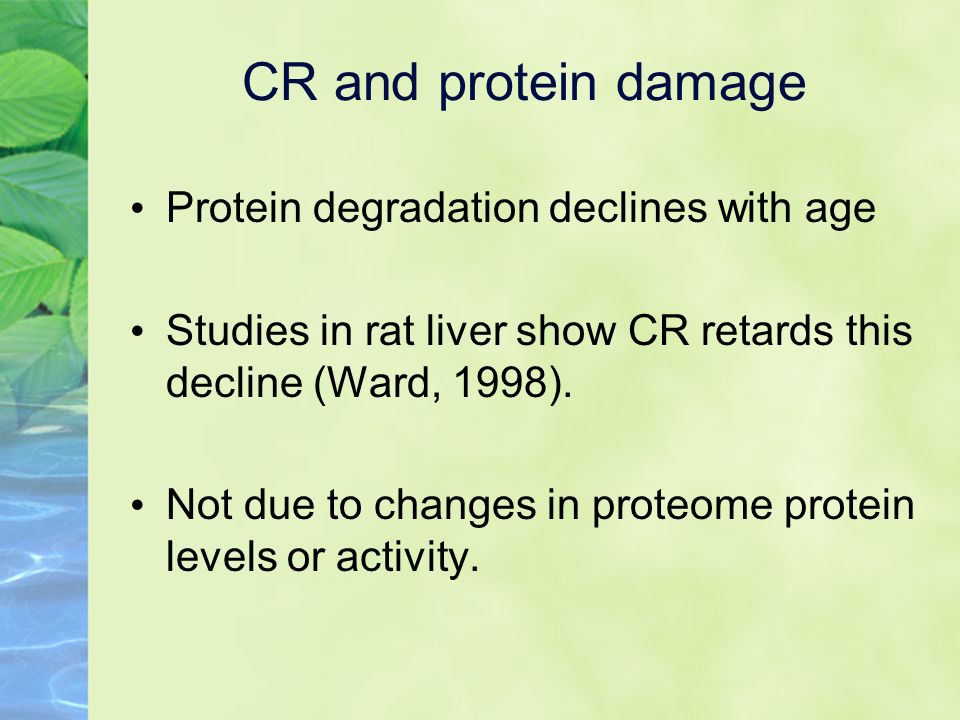 CR and protein damage

• Protein degradation declines with age

• Studies in rat liver show CR retards this decline (Ward, 1998).

• Not due to changes in proteome protein levels or activity.